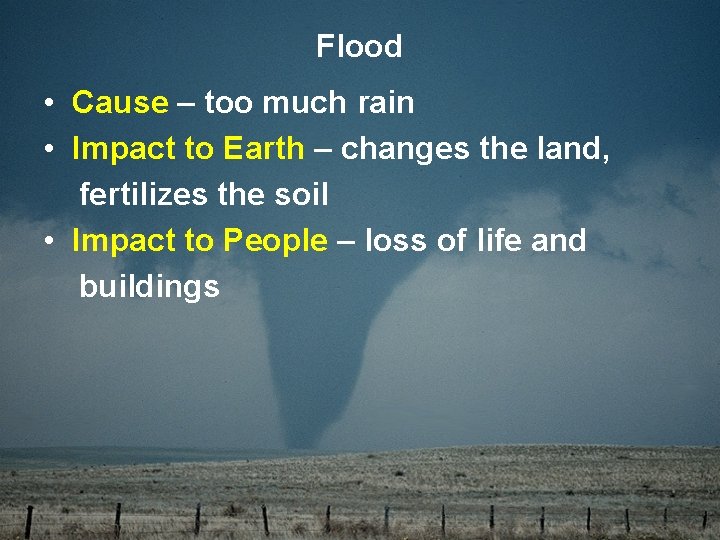 Flood

• Cause – too much rain
• Impact to Earth – changes the land, fertilizes the soil
• Impact to People – loss of life and buildings